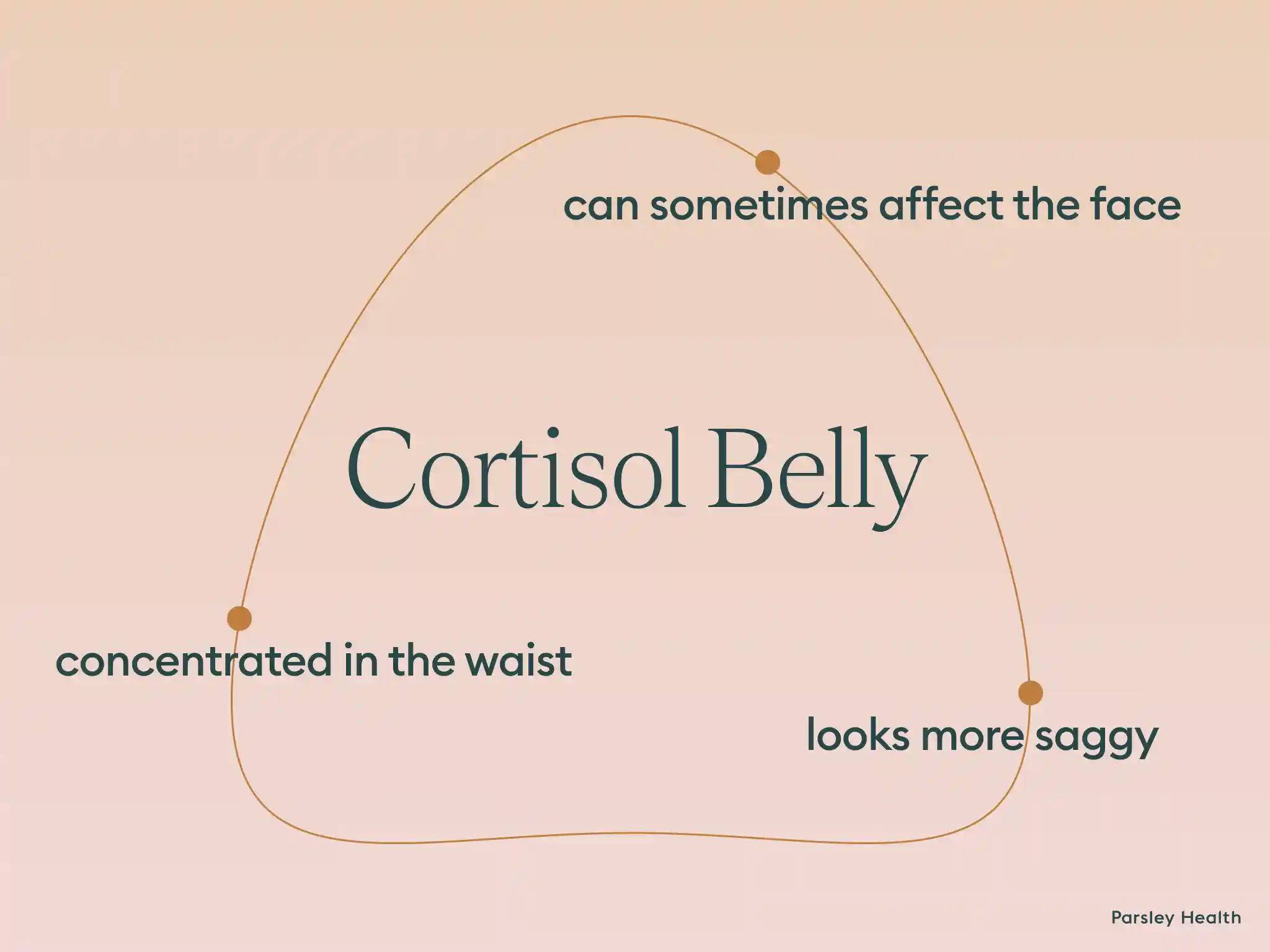 can sometimes affect the face

Cortisol Belly

concentrated in the waist

looks more saggy

Parsley Health